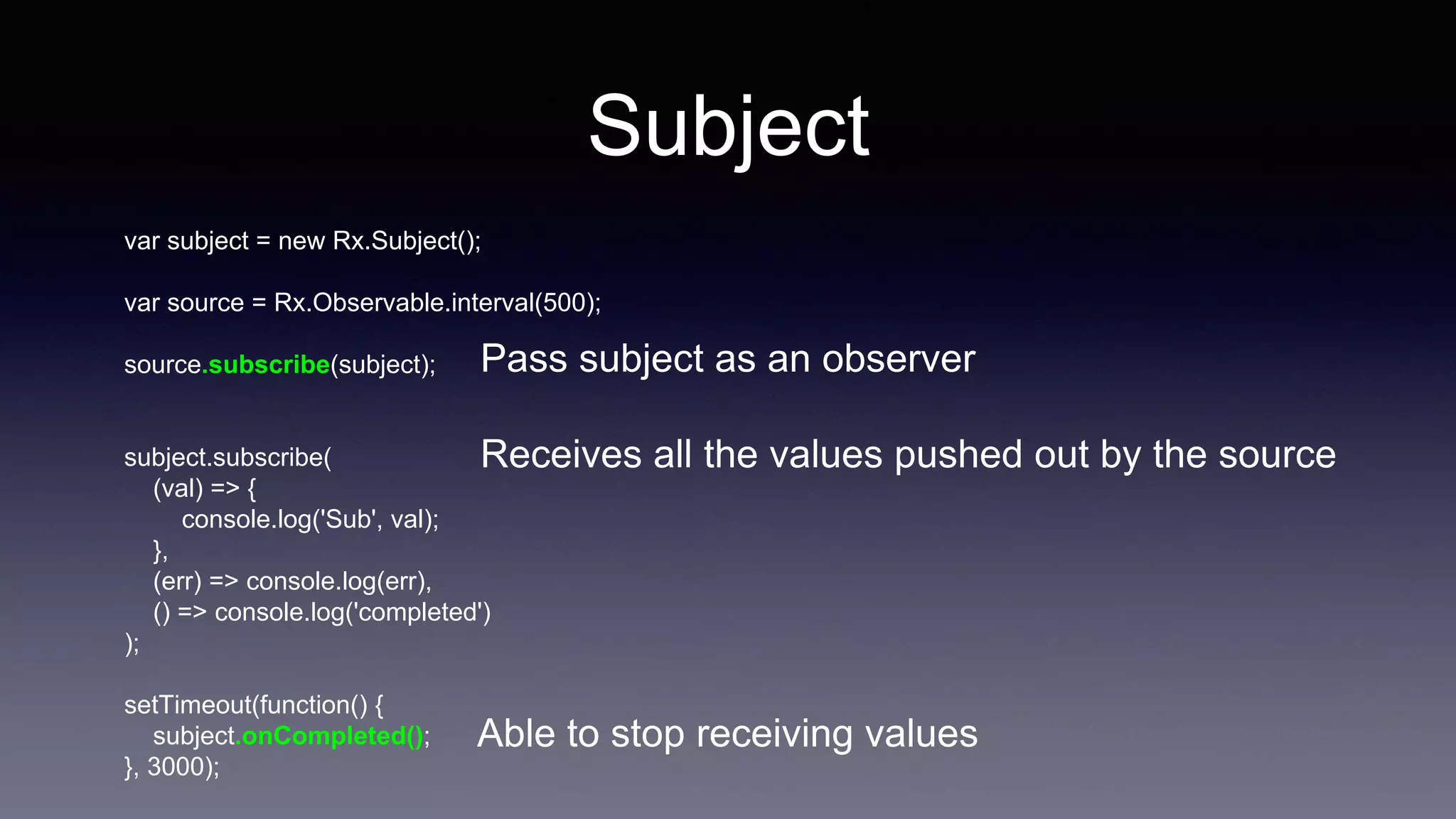 Subject

var subject = new Rx.Subject();

var source = Rx.Observable.interval(500);

source.subscribe(subject);

Pass subject as an observer

subject.subscribe(
(val) => {
console.log('Sub', val);
},
(err) => console.log(err),
() => console.log('completed')
);

Receives all the values pushed out by the source

setTimeout(function() {
subject.onCompleted();
}, 3000);

Able to stop receiving values